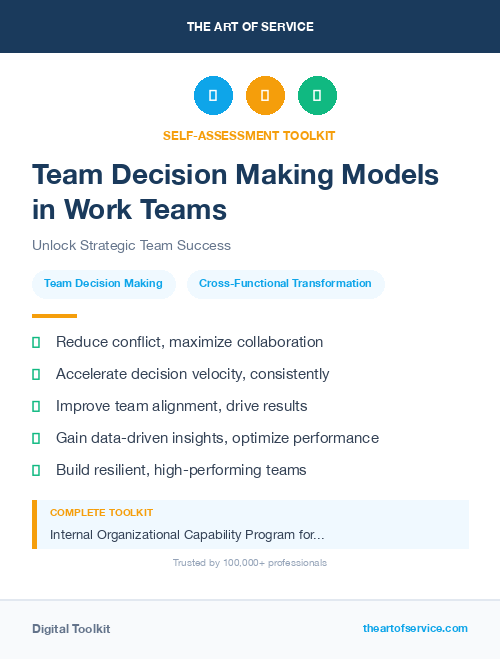 THE ART OF SERVICE

SELF-ASSESSMENT TOOLKIT

Team Decision Making Models in Work Teams

Unlock Strategic Team Success

Team Decision Making

Cross-Functional Transformation

Reduce conflict, maximize collaboration

Accelerate decision velocity, consistently

Improve team alignment, drive results

Gain data-driven insights, optimize performance

Build resilient, high-performing teams

COMPLETE TOOLKIT

Internal Organizational Capability Program for...

Trusted by 100,000+ professionals

Digital Toolkit

theartofservice.com